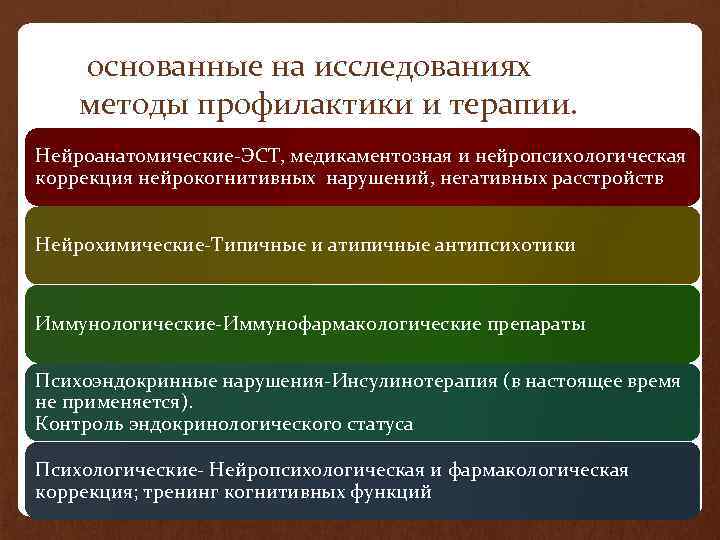 основанные на исследованиях методы профилактики и терапии.

Нейроанатомические-ЭСТ, медикаментозная и нейропсихологическая коррекция нейрокогнитивных нарушений, негативных расстройств

Нейрохимические-Типичные и атипичные антипсихотики

Иммунологические-Иммунофармакологические препараты

Психоэндокринные нарушения-Инсулинотерапия (в настоящее время не применяется).
Контроль эндокринологического статуса

Психологические- Нейропсихологическая и фармакологическая коррекция; тренинг когнитивных функций